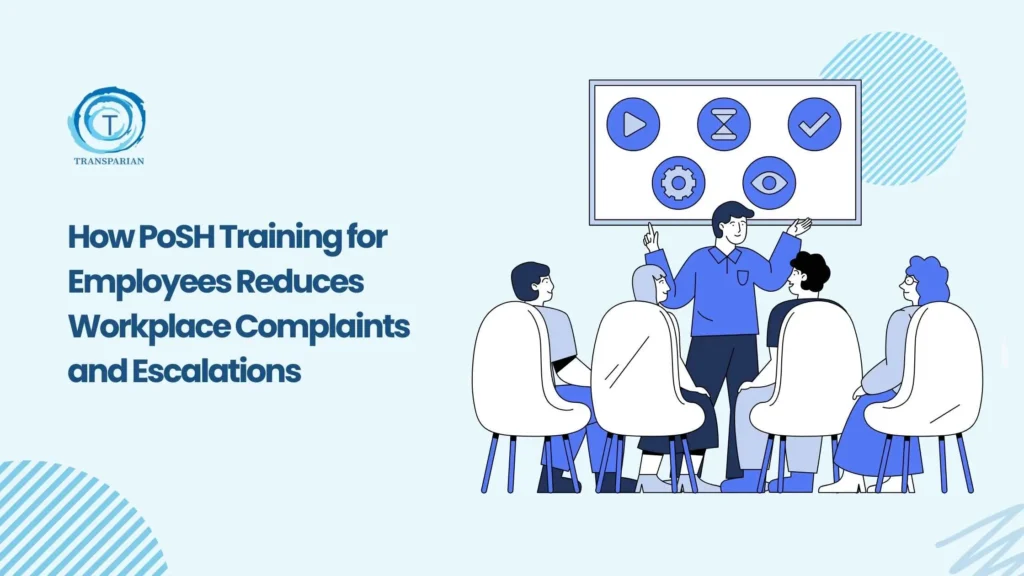 T
TRANSPARIAN

How PoSH Training for Employees Reduces Workplace Complaints and Escalations